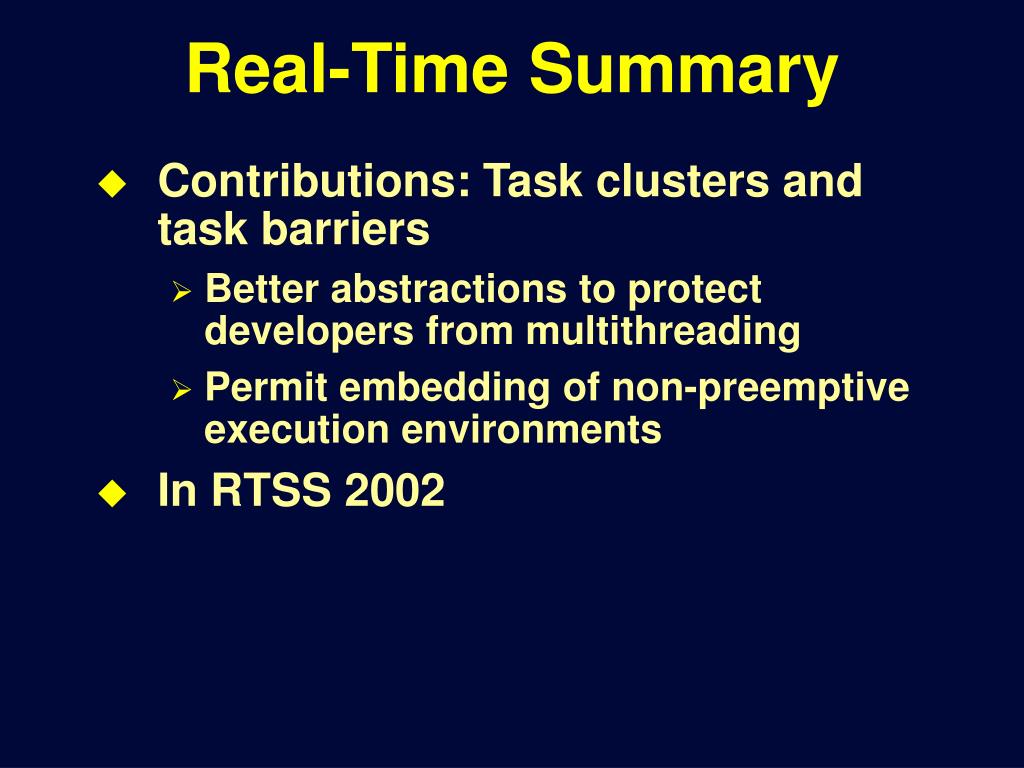 Real-Time Summary

Contributions: Task clusters and task barriers

Better abstractions to protect developers from multithreading

Permit embedding of non-preemptive execution environments

In RTSS 2002